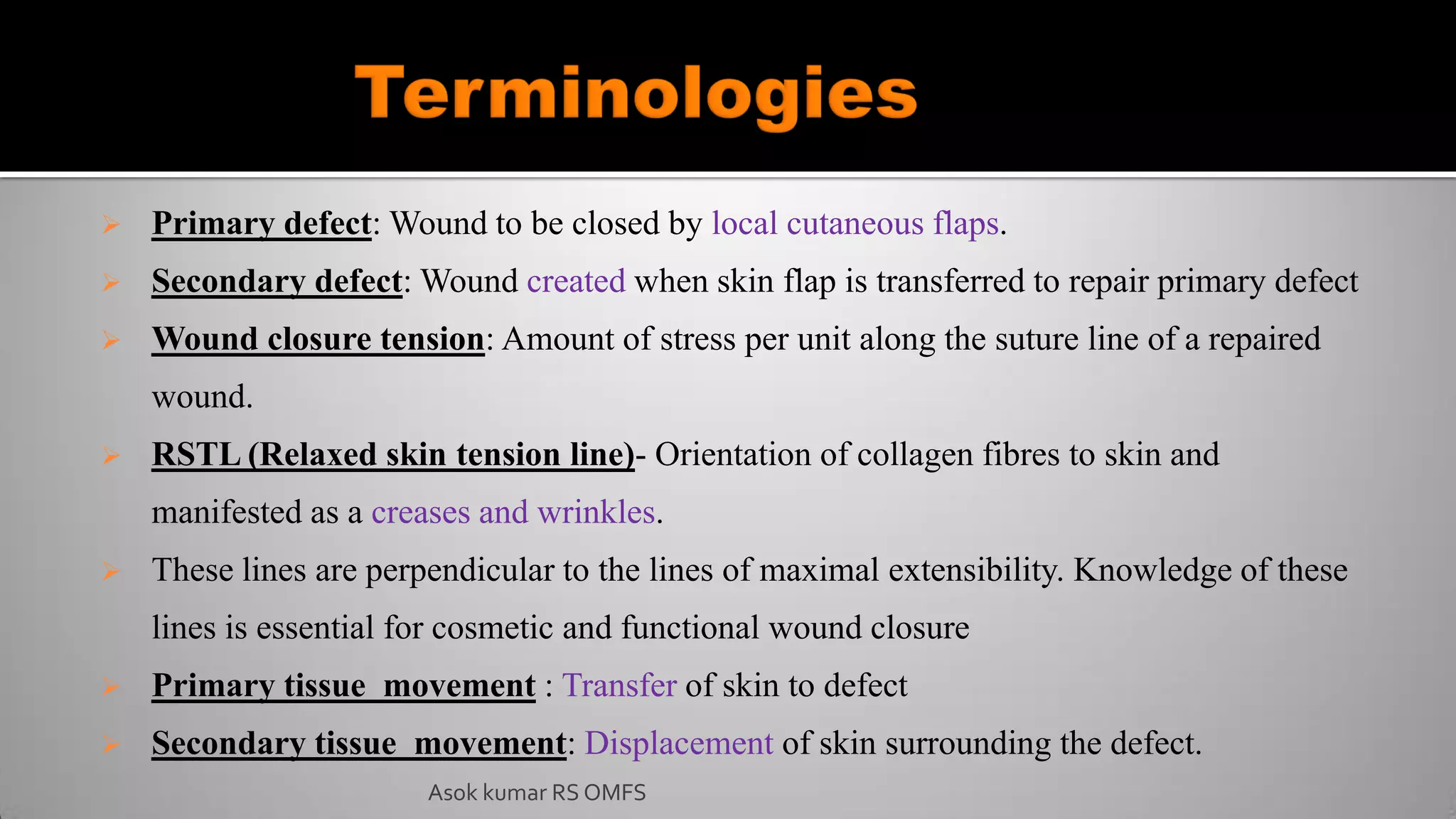 Terminologies

➢ Primary defect: Wound to be closed by local cutaneous flaps.

➢ Secondary defect: Wound created when skin flap is transferred to repair primary defect

➢ Wound closure tension: Amount of stress per unit along the suture line of a repaired wound.

➢ RSTL (Relaxed skin tension line)- Orientation of collagen fibres to skin and manifested as a creases and wrinkles.

➢ These lines are perpendicular to the lines of maximal extensibility. Knowledge of these lines is essential for cosmetic and functional wound closure

➢ Primary tissue movement : Transfer of skin to defect

➢ Secondary tissue movement: Displacement of skin surrounding the defect.

Asok kumar RS OMFS